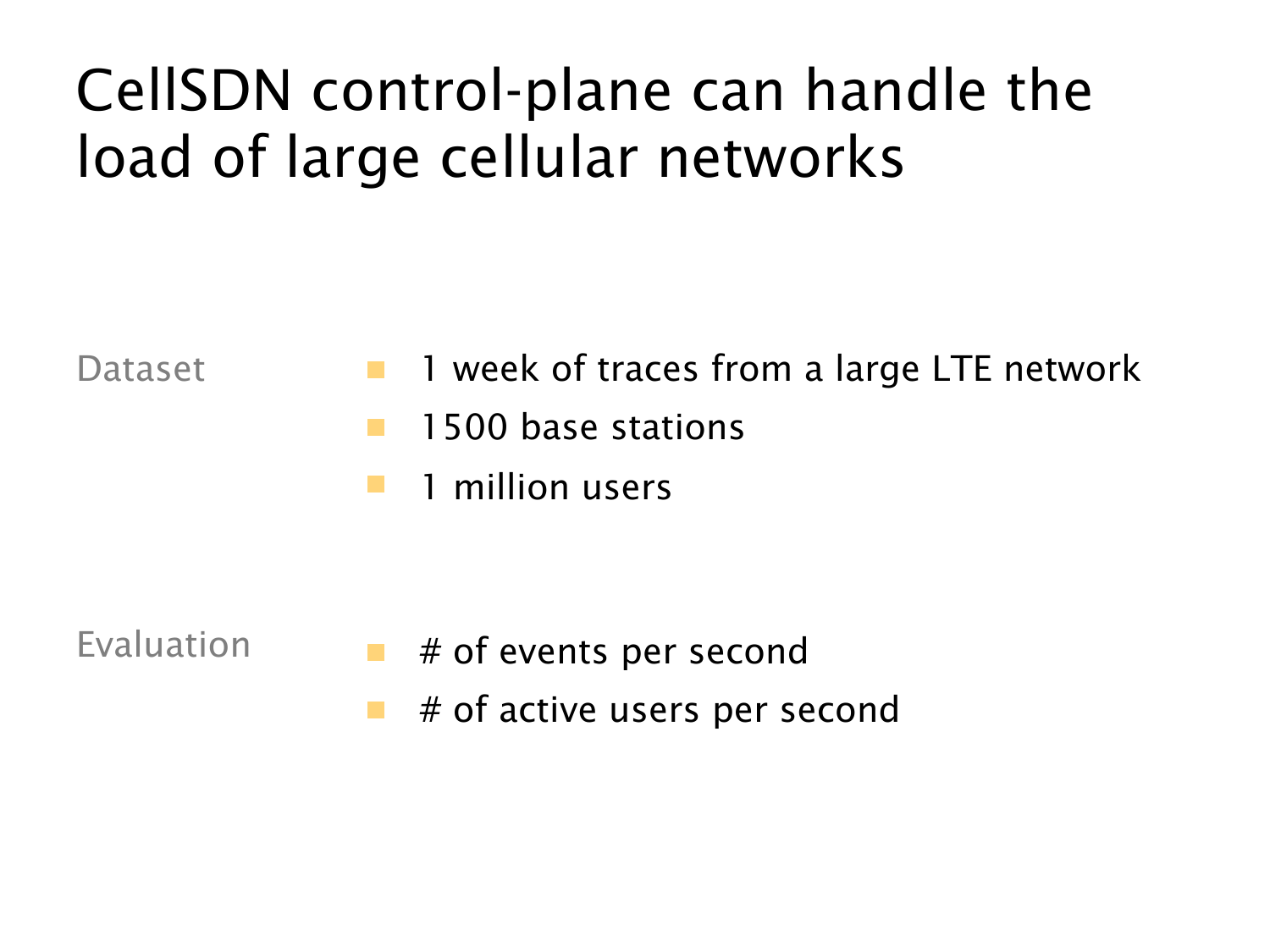 CellSDN control-plane can handle the load of large cellular networks

Dataset

- 1 week of traces from a large LTE network
- 1500 base stations
- 1 million users

Evaluation

- # of events per second
- # of active users per second